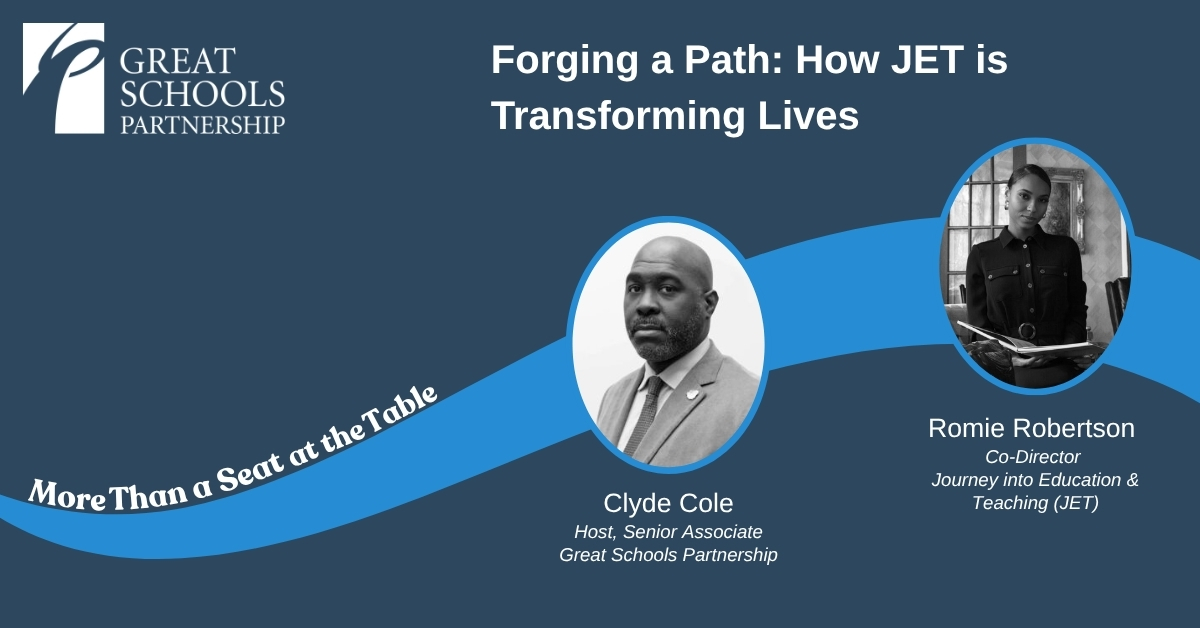 GREAT SCHOOLS PARTNERSHIP

Forging a Path: How JET is Transforming Lives

More Than a Seat at the Table

Clyde Cole
Host, Senior Associate
Great Schools Partnership

Romie Robertson
Co-Director
Journey into Education & Teaching (JET)